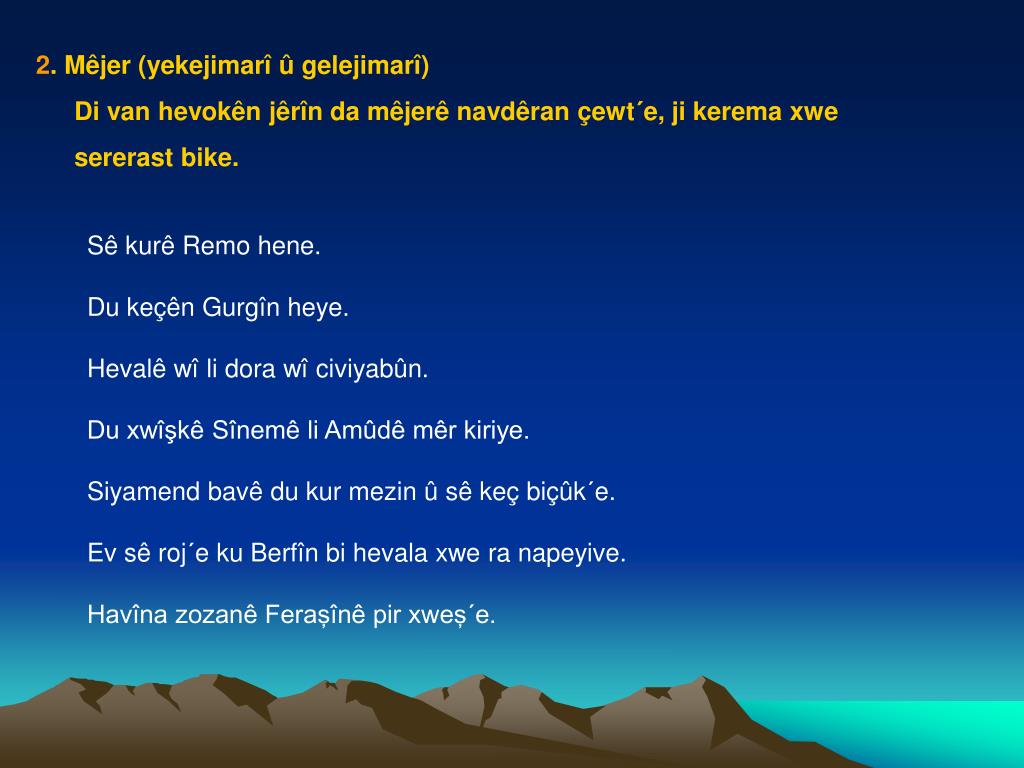 2. Mêjer (yekejimarî û gelejimarî)

Di van hevokên jêrîn da mêjerê navdêran çewt´e, ji kerema xwe sererast bike.

Sê kurê Remo hene.

Du keçên Gurgîn heye.

Hevalê wî li dora wî civiyabûn.

Du xwîşkê Sînemê li Amûdê mêr kiriye.

Siyamend bavê du kur mezin û sê keç biçûk´e.

Ev sê roj´e ku Berfîn bi hevala xwe ra napeyive.

Havîna zozanê Feraşînê pir xweş´e.